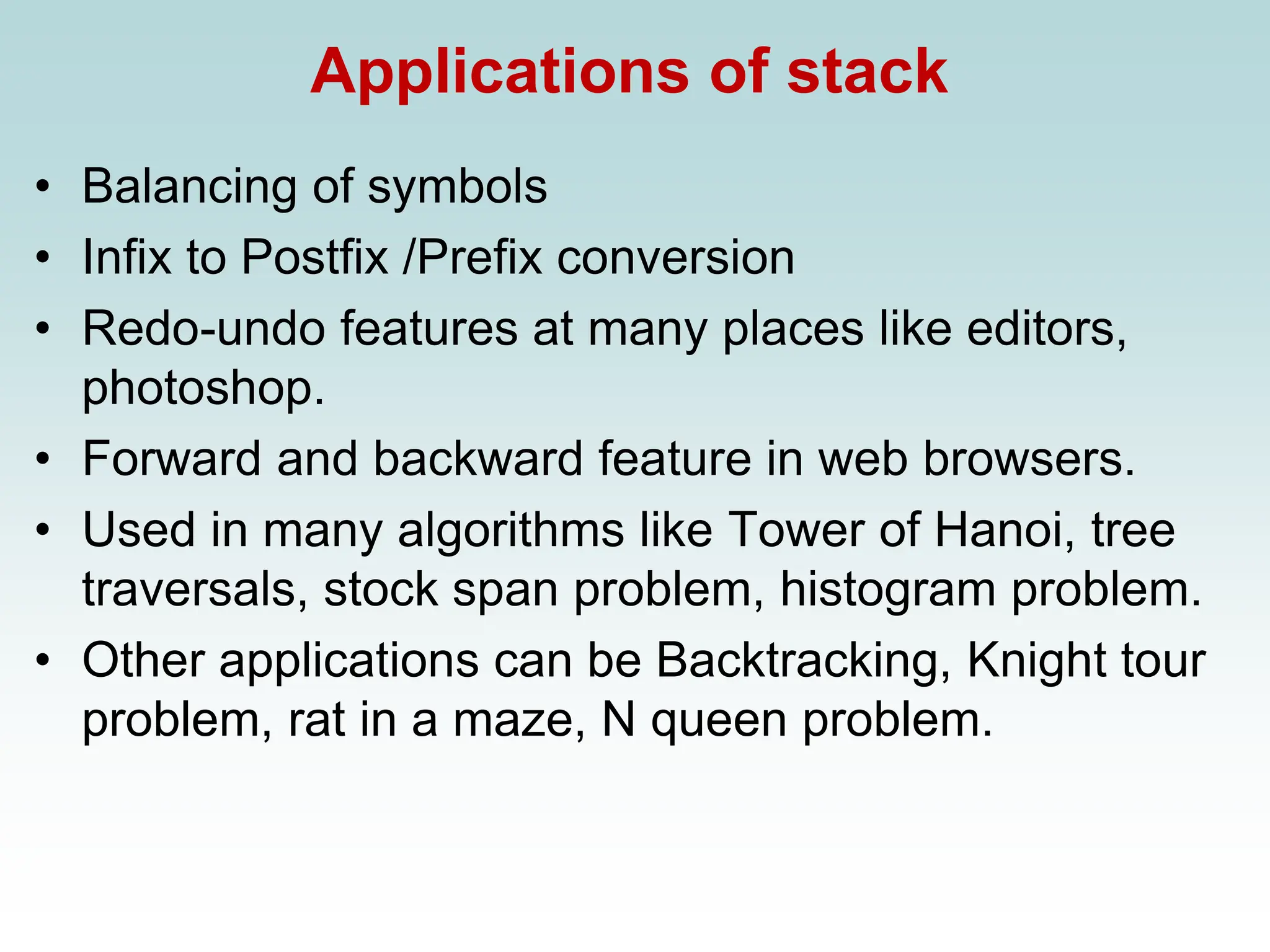 Applications of stack

• Balancing of symbols
• Infix to Postfix /Prefix conversion
• Redo-undo features at many places like editors, photoshop.
• Forward and backward feature in web browsers.
• Used in many algorithms like Tower of Hanoi, tree traversals, stock span problem, histogram problem.
• Other applications can be Backtracking, Knight tour problem, rat in a maze, N queen problem.